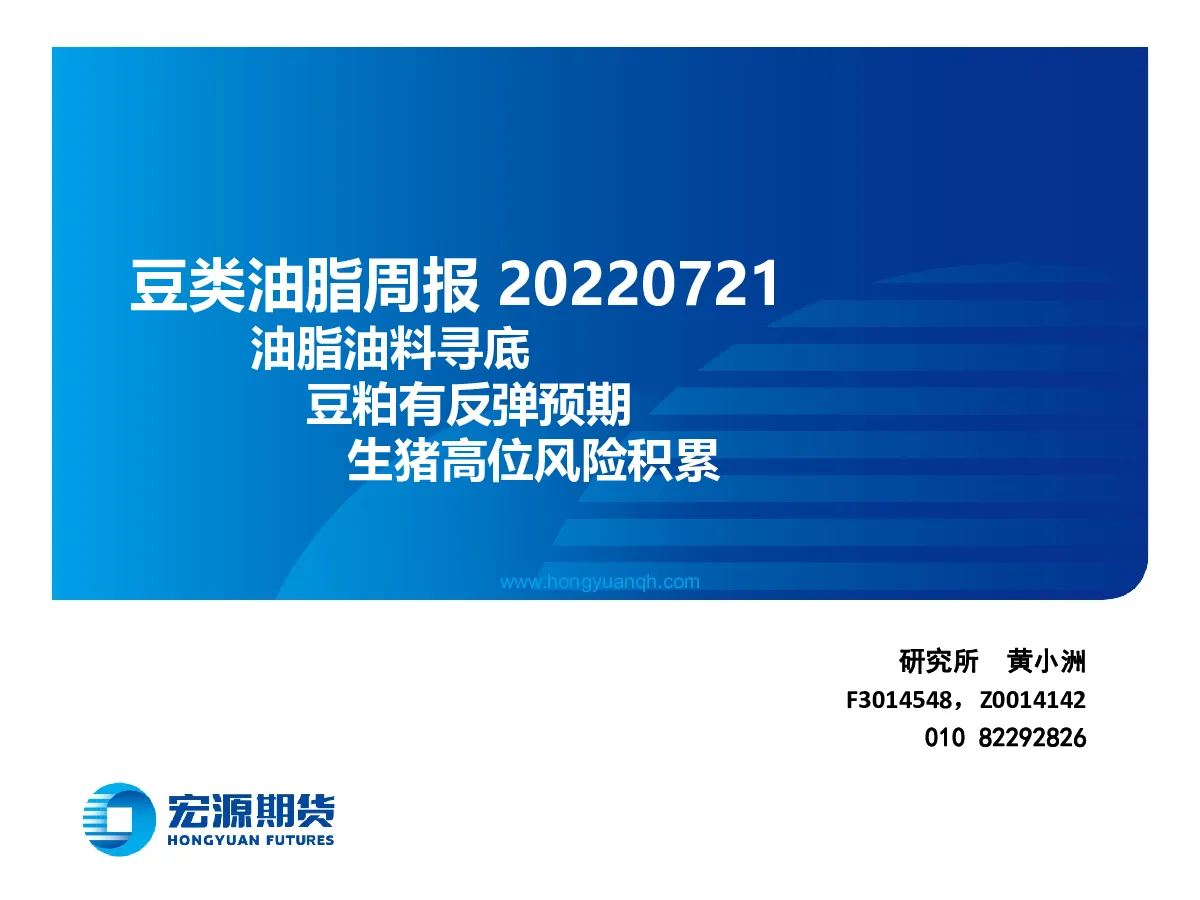 豆类油脂周报 20220721

油脂油料寻底

豆粕有反弹预期

生猪高位风险积累

www.hongyuanqh.com

研究所 黄小洲

F3014548，Z0014142

010 82292826

宏源期货

HONGYUAN FUTURES